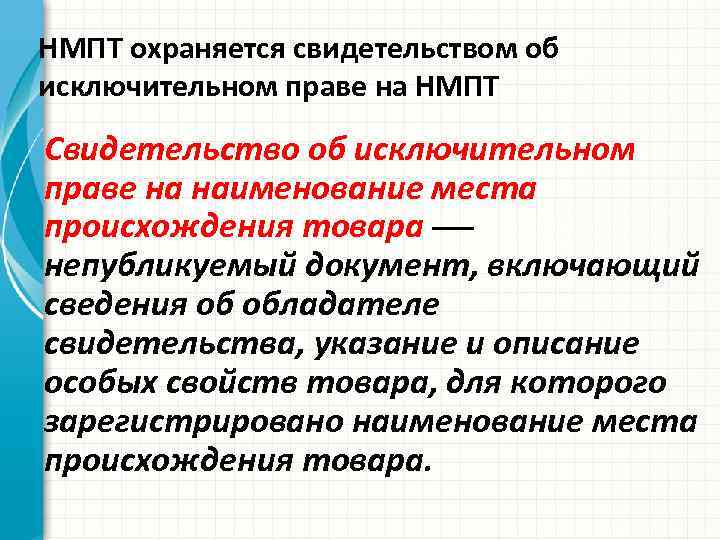 НМПТ охраняется свидетельством об исключительном праве на НМПТ

Свидетельство об исключительном праве на наименование места происхождения товара — непубликуемый документ, включающий сведения об обладателе свидетельства, указание и описание особых свойств товара, для которого зарегистрировано наименование места происхождения товара.